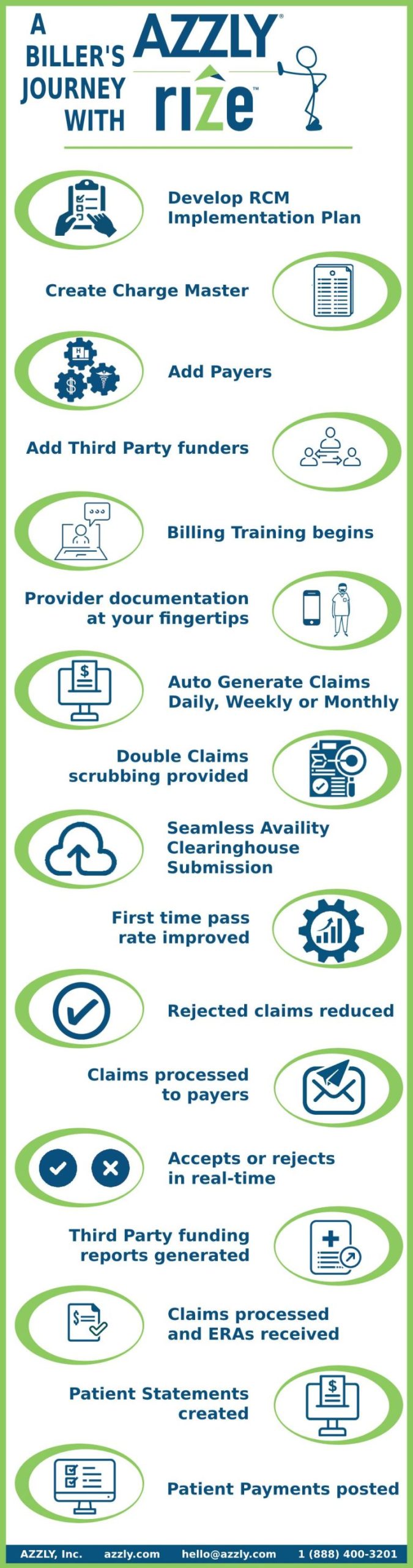 A BILLER'S JOURNEY WITH AZZLY® rize™

Develop RCM Implementation Plan

Create Charge Master

Add Payers

Add Third Party funders

Billing Training begins

Provider documentation at your fingertips

Auto Generate Claims Daily, Weekly or Monthly

Double Claims scrubbing provided

Seamless Availity Clearinghouse Submission

First time pass rate improved

Rejected claims reduced

Claims processed to payers

Accepts or rejects in real-time

Third Party funding reports generated

Claims processed and ERAs received

Patient Statements created

Patient Payments posted

AZZLY, Inc. azzly.com hello@azzly.com 1 (888) 400-3201